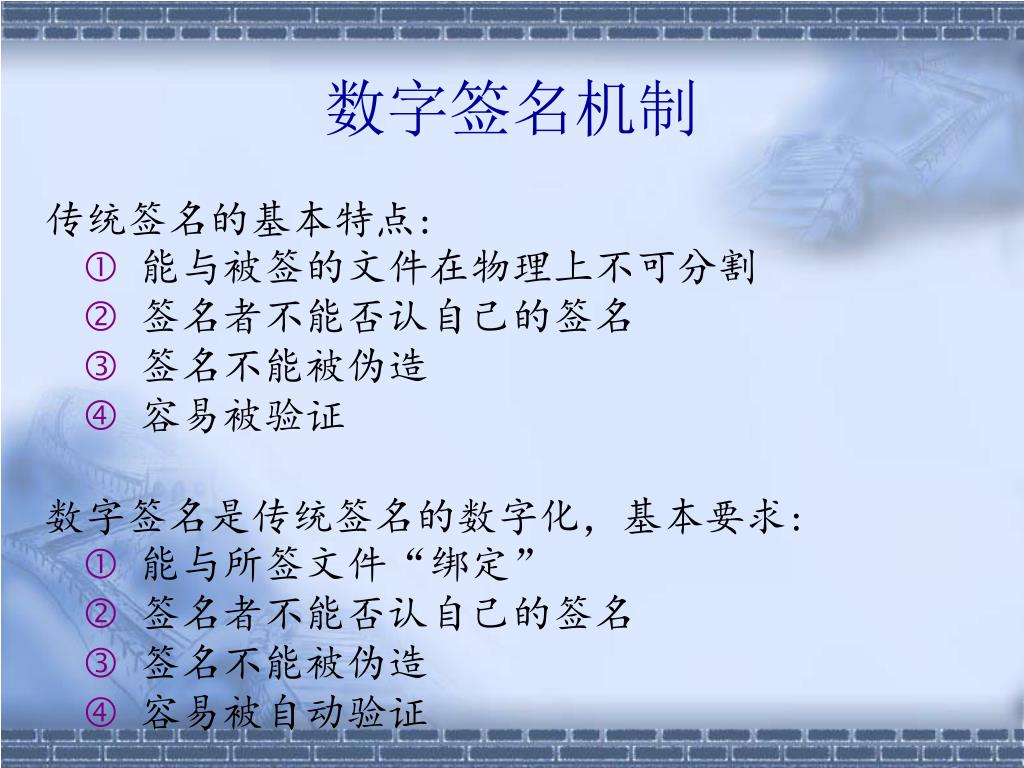 数字签名机制

传统签名的基本特点:
① 能与被签的文件在物理上不可分割
② 签名者不能否认自己的签名
③ 签名不能被伪造
④ 容易被验证

数字签名是传统签名的数字化，基本要求:
① 能与所签文件“绑定”
② 签名者不能否认自己的签名
③ 签名不能被伪造
④ 容易被自动验证